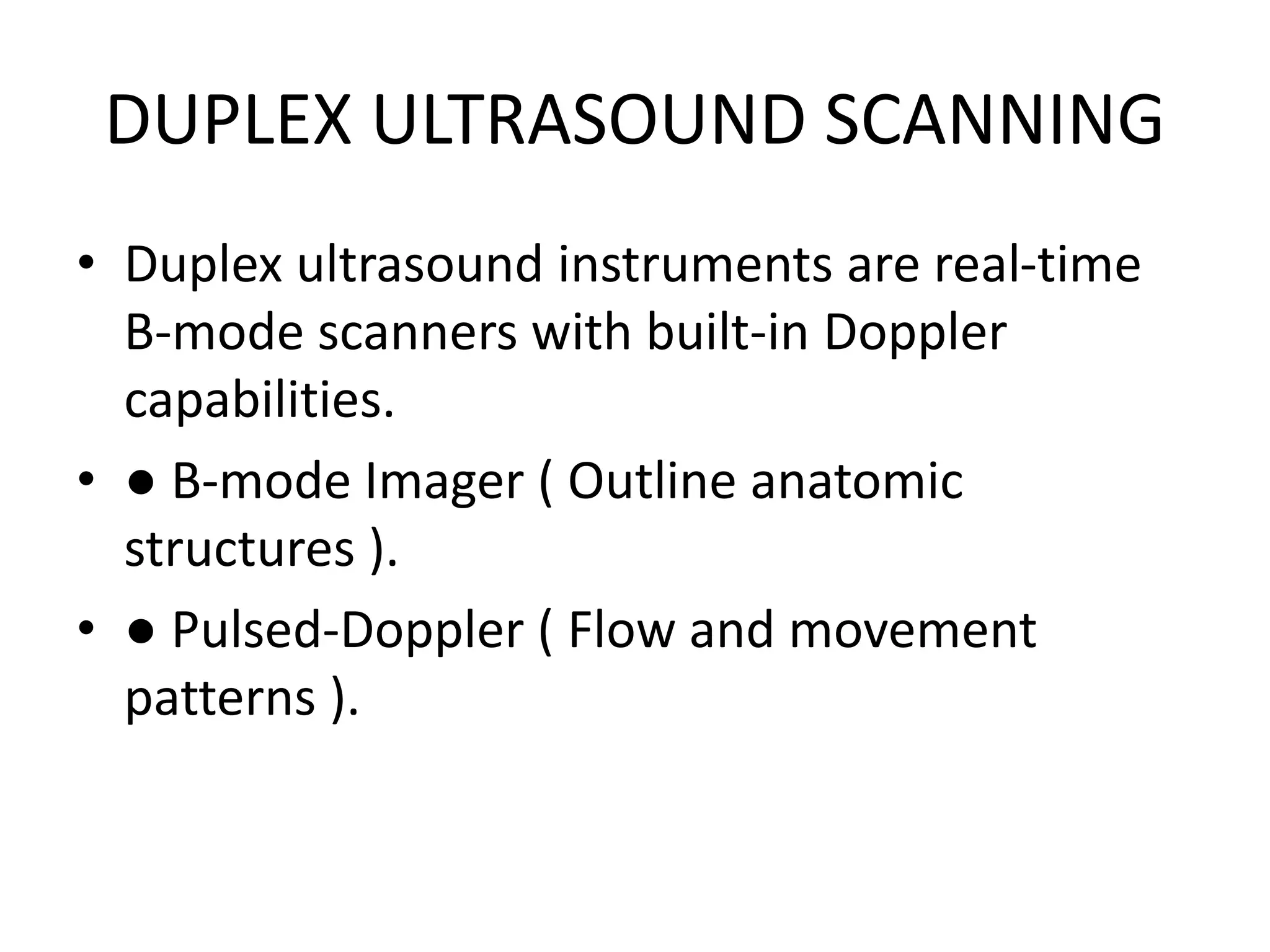 DUPLEX ULTRASOUND SCANNING

• Duplex ultrasound instruments are real-time B-mode scanners with built-in Doppler capabilities.

• ● B-mode Imager ( Outline anatomic structures ).

• ● Pulsed-Doppler ( Flow and movement patterns ).